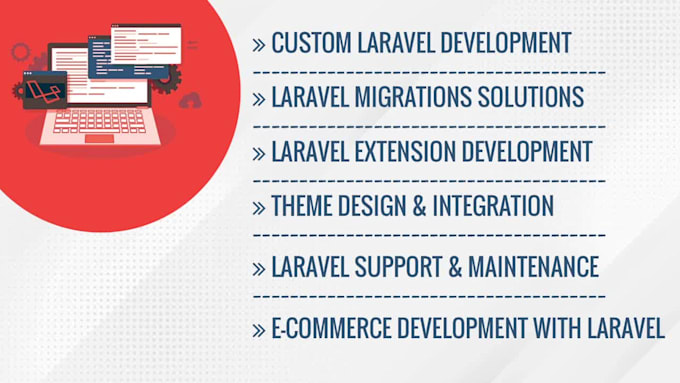 » CUSTOM LARAVEL DEVELOPMENT

» LARAVEL MIGRATIONS SOLUTIONS

» LARAVEL EXTENSION DEVELOPMENT

» THEME DESIGN & INTEGRATION

» LARAVEL SUPPORT & MAINTENANCE

» E-COMMERCE DEVELOPMENT WITH LARAVEL